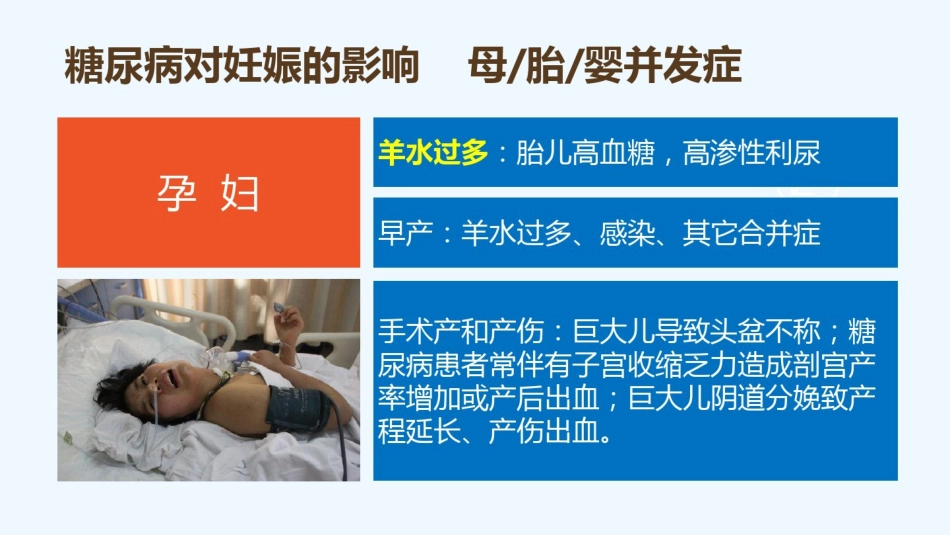 糖尿病对妊娠的影响　母/胎/婴并发症

孕 妇

羊水过多：胎儿高血糖，高渗性利尿

早产：羊水过多、感染、其它合并症

手术产和产伤：巨大儿导致头盆不称；糖尿病患者常伴有子宫收缩乏力造成剖宫产率增加或产后出血；巨大儿阴道分娩致产程延长、产伤出血。